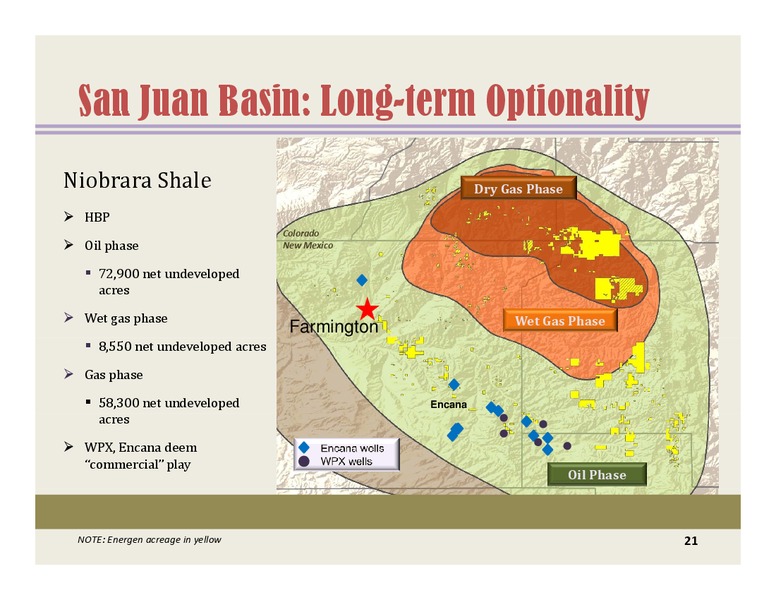 San Juan Basin: Long-term Optionality

Niobrara Shale

➢ HBP

➢ Oil phase

▪ 72,900 net undeveloped acres

➢ Wet gas phase

▪ 8,550 net undeveloped acres

➢ Gas phase

▪ 58,300 net undeveloped acres

➢ WPX, Encana deem "commercial" play

Dry Gas Phase

Colorado
New Mexico

Farmington

Wet Gas Phase

Encana

Encana wells
WPX wells

Oil Phase

NOTE: Energen acreage in yellow

21